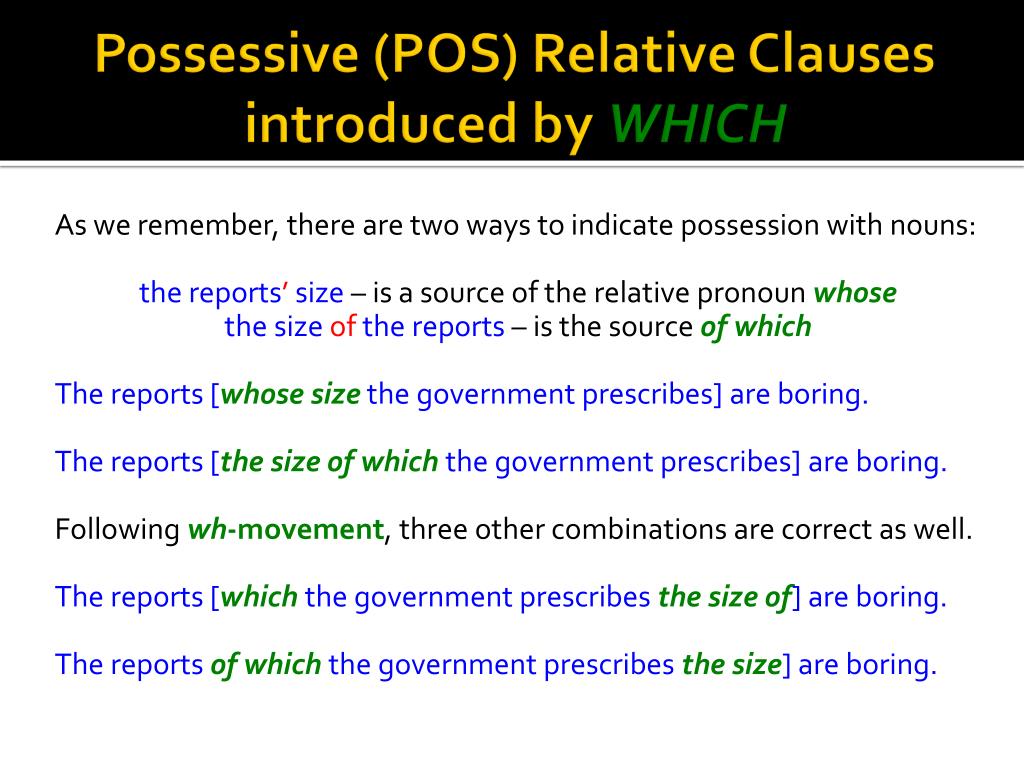 Possessive (POS) Relative Clauses introduced by WHICH

As we remember, there are two ways to indicate possession with nouns:

the reports' size – is a source of the relative pronoun whose
the size of the reports – is the source of which

The reports [whose size the government prescribes] are boring.

The reports [the size of which the government prescribes] are boring.

Following wh-movement, three other combinations are correct as well.

The reports [which the government prescribes the size of] are boring.

The reports of which the government prescribes the size] are boring.